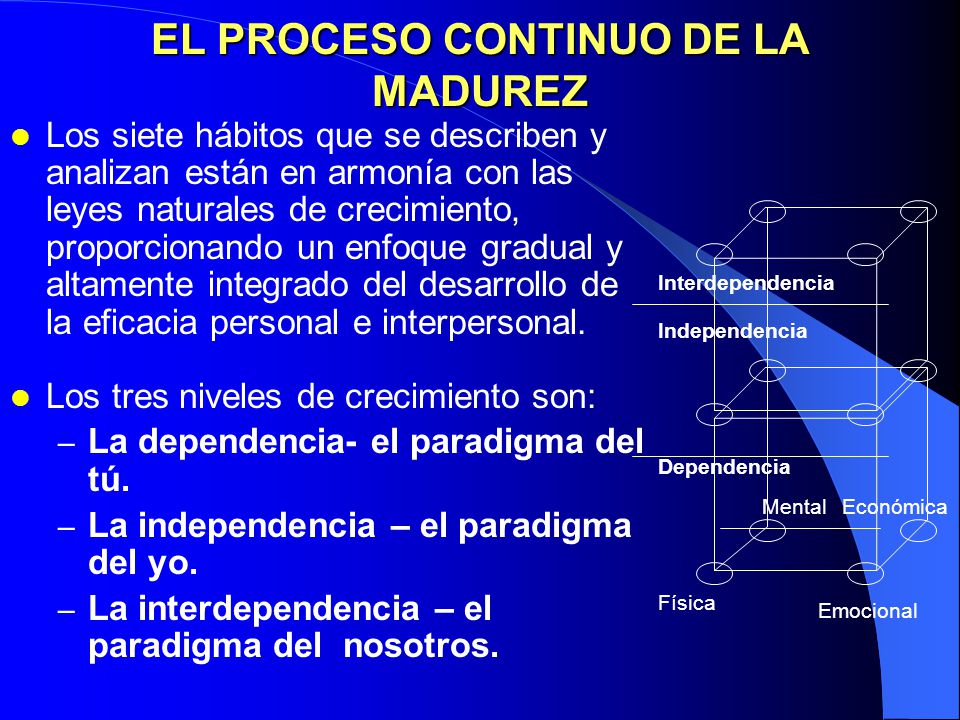 EL PROCESO CONTINUO DE LA MADUREZ

Los siete hábitos que se describen y analizan están en armonía con las leyes naturales de crecimiento, proporcionando un enfoque gradual y altamente integrado del desarrollo de la eficacia personal e interpersonal.

Los tres niveles de crecimiento son:
– La dependencia- el paradigma del tú.
– La independencia – el paradigma del yo.
– La interdependencia – el paradigma del nosotros.

Interdependencia
Independencia
Dependencia
Mental
Económica
Física
Emocional